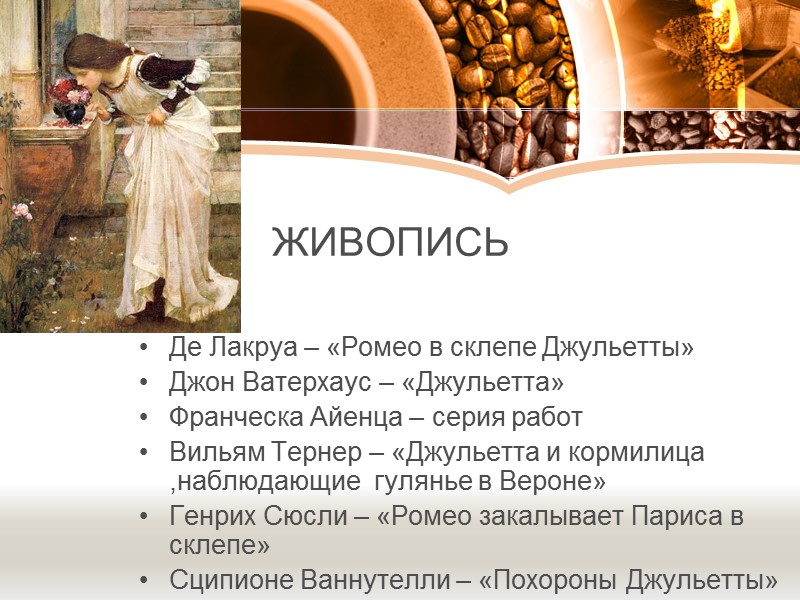 ЖИВОПИСЬ

• Де Лакруа – «Ромео в склепе Джульетты»
• Джон Ватерхаус – «Джульетта»
• Франческа Айенца – серия работ
• Вильям Тернер – «Джульетта и кормилица ,наблюдающие гулянье в Вероне»
• Генрих Сюсли – «Ромео закалывает Париса в склепе»
• Сципионе Ваннутелли – «Похороны Джульетты»